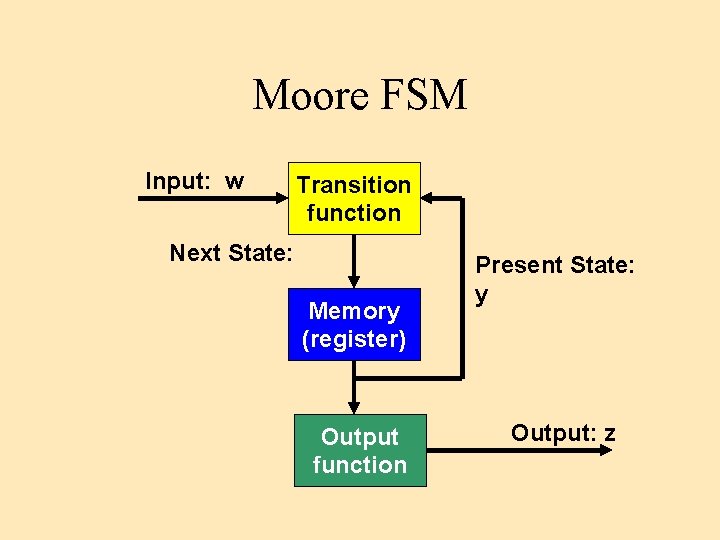 Moore FSM

Input: w

Transition function

Next State:

Present State: y

Memory (register)

Output function

Output: z